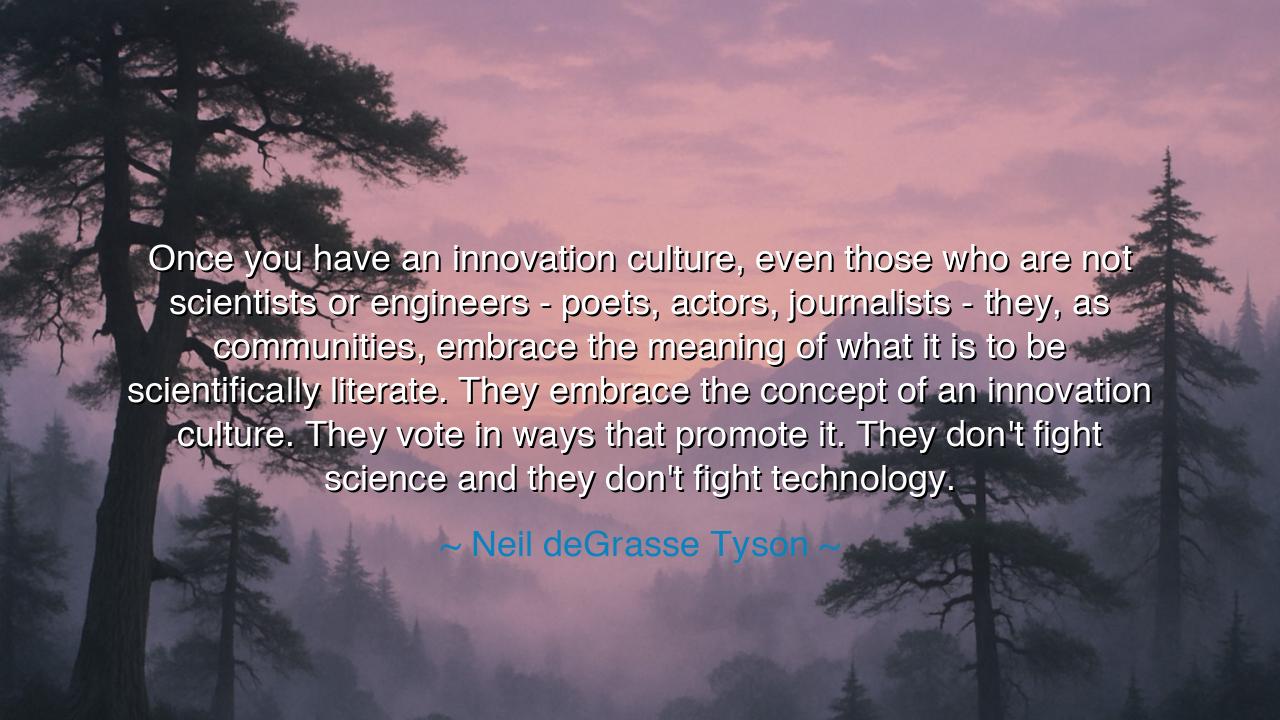 Once you have an innovation culture, even those who are not scientists or engineers - poets, actors, journalists - they, as communities, embrace the meaning of what it is to be scientifically literate. They embrace the concept of an innovation culture. They vote in ways that promote it. They don't fight science and they don't fight technology.

~ Neil deGrasse Tyson ~